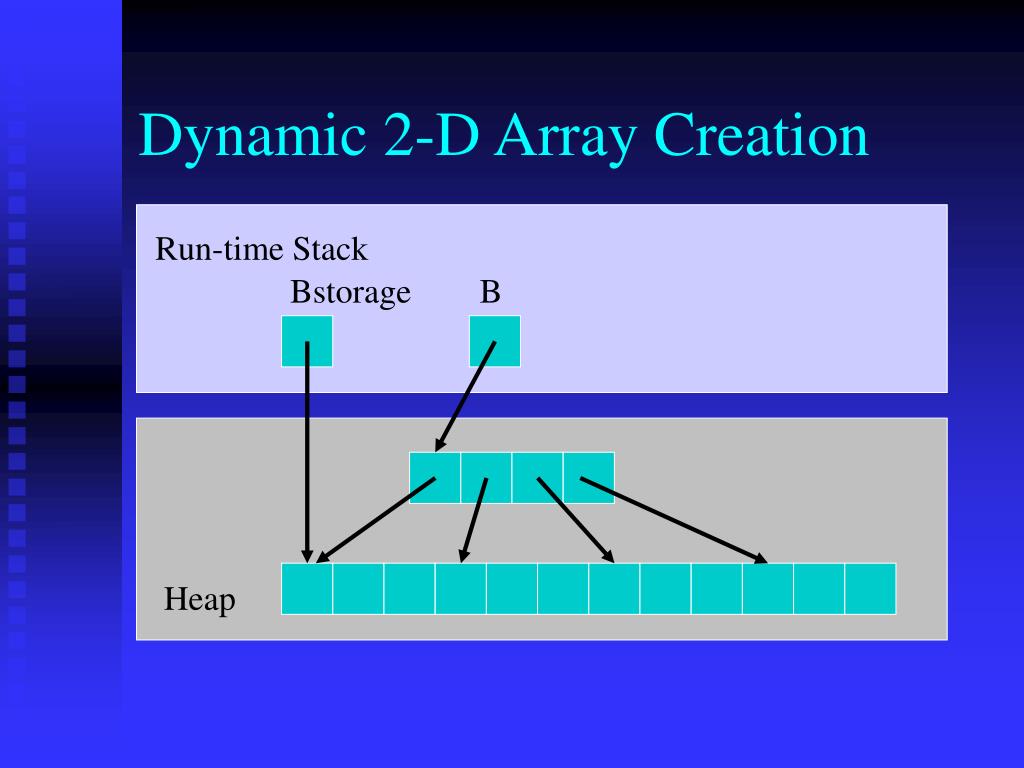 Dynamic 2-D Array Creation

Run-time Stack

Bstorage

B

Heap